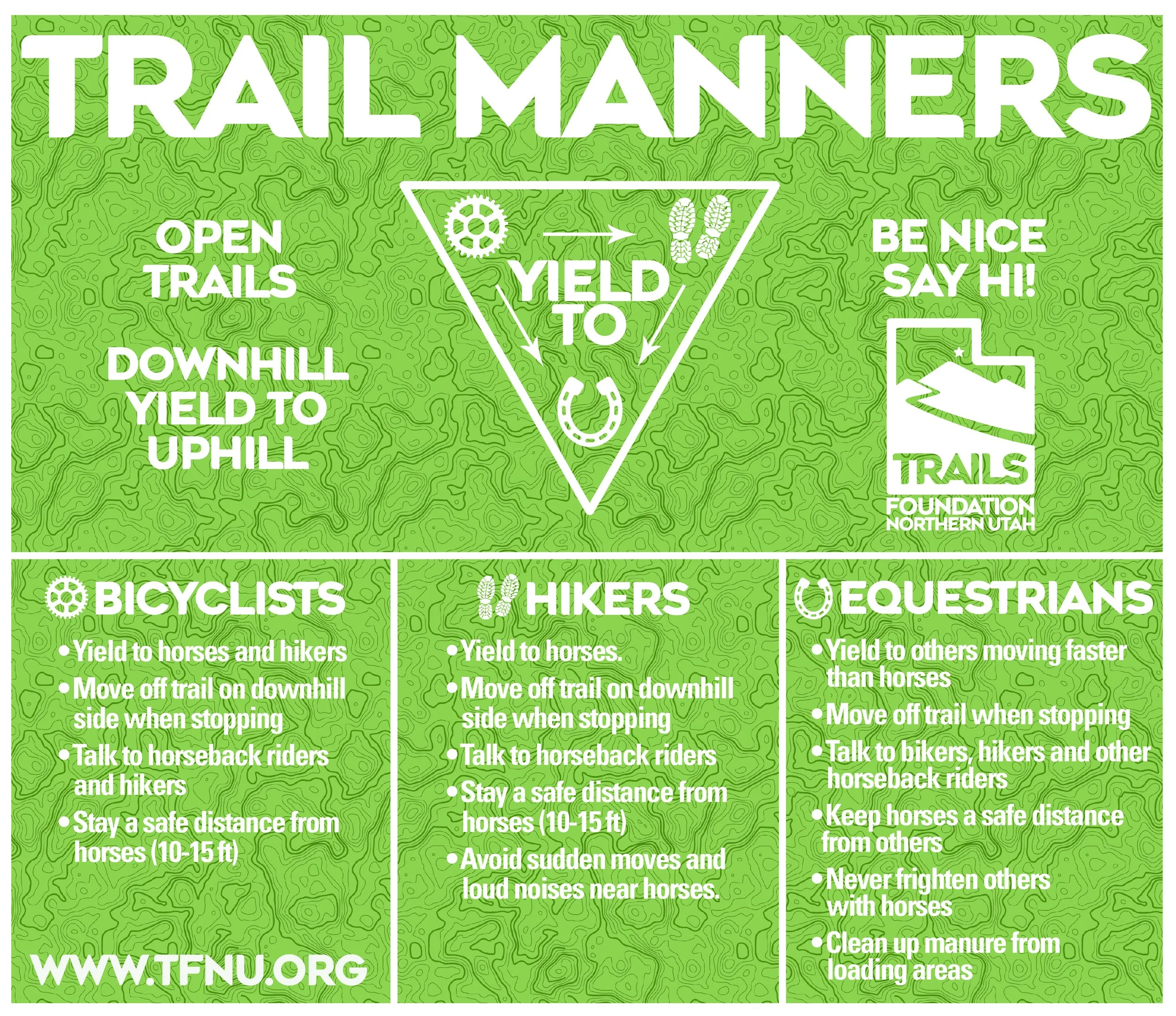 TRAIL MANNERS

OPEN TRAILS

DOWNHILL YIELD TO UPHILL

YIELD TO

BE NICE SAY HI!

TRAILS FOUNDATION NORTHERN UTAH

BICYCLISTS

• Yield to horses and hikers
• Move off trail on downhill side when stopping
• Talk to horseback riders and hikers
• Stay a safe distance from horses (10-15 ft)

WWW.TFNU.ORG

HIKERS

• Yield to horses.
• Move off trail on downhill side when stopping
• Talk to horseback riders
• Stay a safe distance from horses (10-15 ft)
• Avoid sudden moves and loud noises near horses.

EQUESTRIANS

• Yield to others moving faster than horses
• Move off trail when stopping
• Talk to bikers, hikers and other horseback riders
• Keep horses a safe distance from others
• Never frighten others with horses
• Clean up manure from loading areas